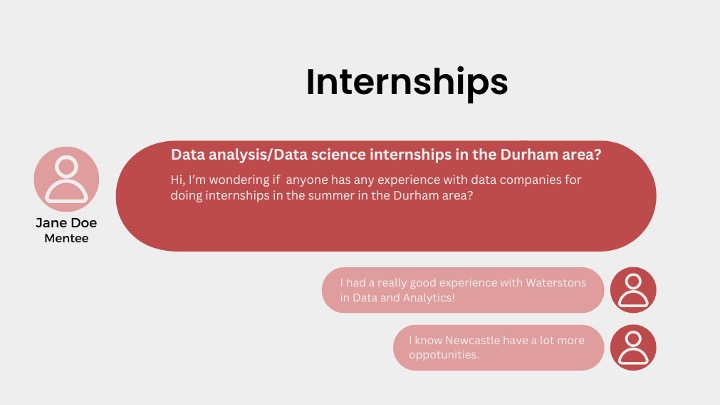 Internships

Jane Doe
Mentee

Data analysis/Data science internships in the Durham area?

Hi, I'm wondering if anyone has any experience with data companies for doing internships in the summer in the Durham area?

I had a really good experience with Waterstons in Data and Analytics!

I know Newcastle have a lot more oppotunities.